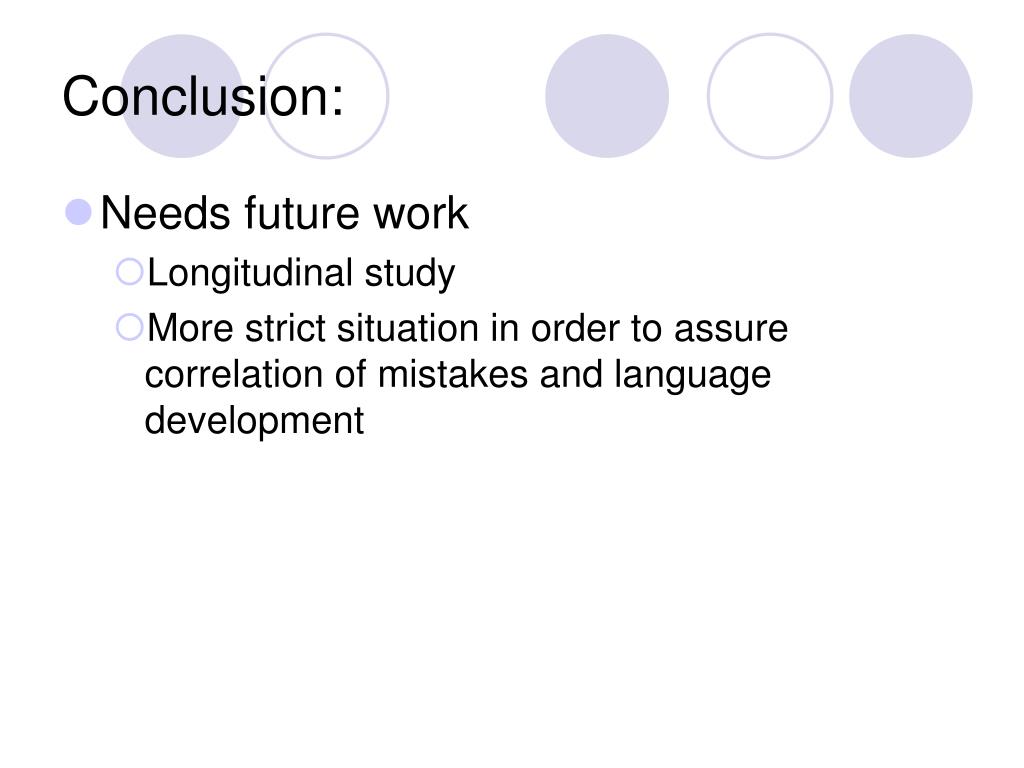 Conclusion:

Needs future work

Longitudinal study

More strict situation in order to assure correlation of mistakes and language development